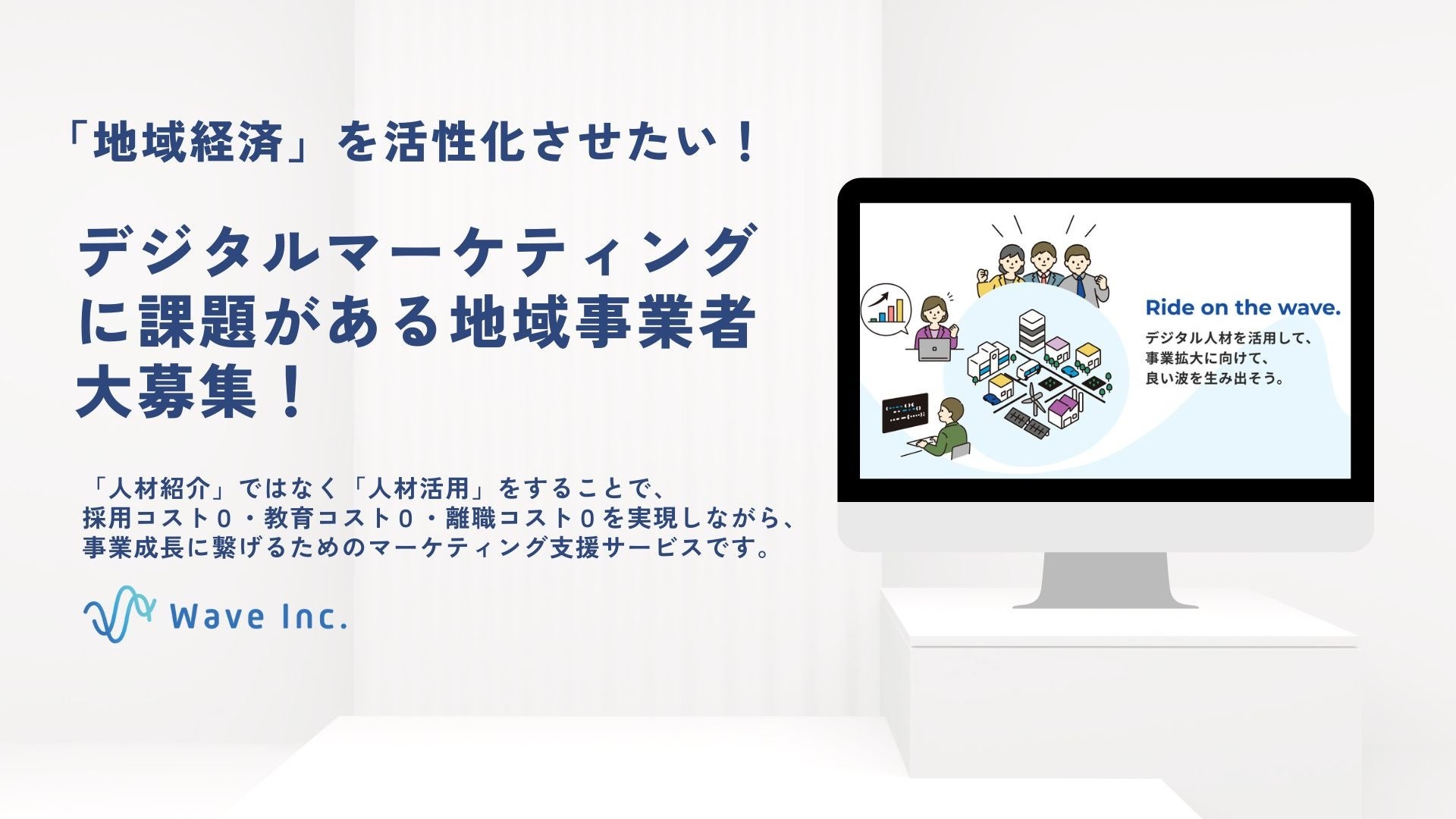 「地域経済」を活性化させたい！

デジタルマーケティングに課題がある地域事業者大募集！

「人材紹介」ではなく「人材活用」をすることで、採用コスト０・教育コスト０・離職コスト０を実現しながら、事業成長に繋げるためのマーケティング支援サービスです。

Wave Inc.

Ride on the wave.

デジタル人材を活用して、事業拡大に向けて、良い波を生み出そう。